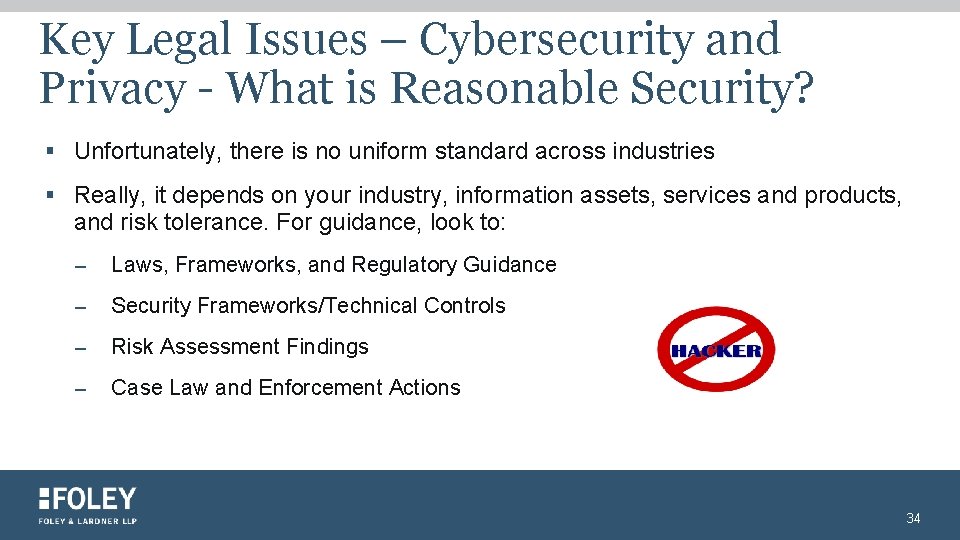 Key Legal Issues – Cybersecurity and Privacy - What is Reasonable Security?

▪ Unfortunately, there is no uniform standard across industries

▪ Really, it depends on your industry, information assets, services and products, and risk tolerance. For guidance, look to:

– Laws, Frameworks, and Regulatory Guidance

– Security Frameworks/Technical Controls

– Risk Assessment Findings

– Case Law and Enforcement Actions

HACKER

FOLEY
FOLEY & LARDNER LLP

34